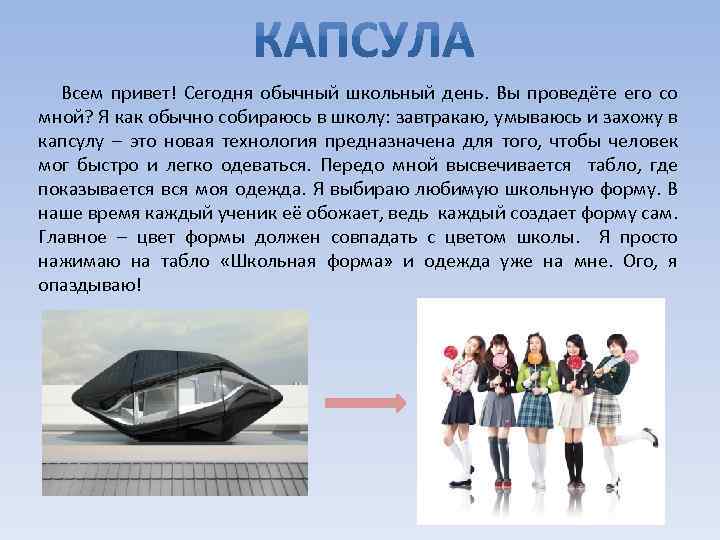 КАПСУЛА

Всем привет! Сегодня обычный школьный день. Вы проведёте его со мной? Я как обычно собираюсь в школу: завтракаю, умываюсь и захожу в капсулу – это новая технология предназначена для того, чтобы человек мог быстро и легко одеваться. Передо мной высвечивается табло, где показывается вся моя одежда. Я выбираю любимую школьную форму. В наше время каждый ученик её обожает, ведь каждый создает форму сам. Главное – цвет формы должен совпадать с цветом школы. Я просто нажимаю на табло «Школьная форма» и одежда уже на мне. Ого, я опаздываю!